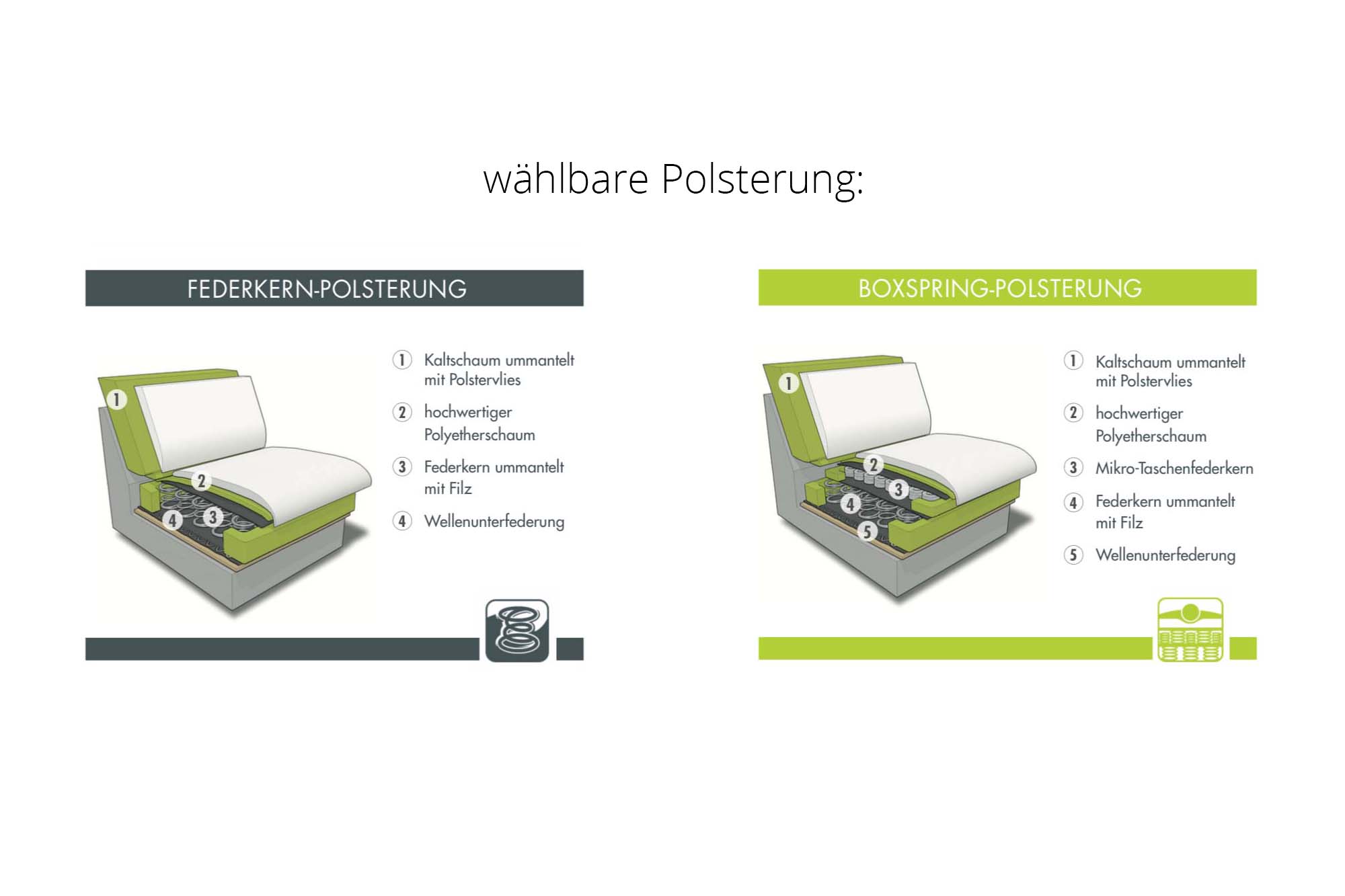 wählbare Polsterung:

FEDERKERN-POLSTERUNG

1
2
4
3

1 Kaltschaum ummantelt mit Polstervlies
2 hochwertiger Polyetherschaum
3 Federkern ummantelt mit Filz
4 Wellenunterfederung

BOXSPRING-POLSTERUNG

1
2
3
4
5

1 Kaltschaum ummantelt mit Polstervlies
2 hochwertiger Polyetherschaum
3 Mikro-Taschenfederkern
4 Federkern ummantelt mit Filz
5 Wellenunterfederung